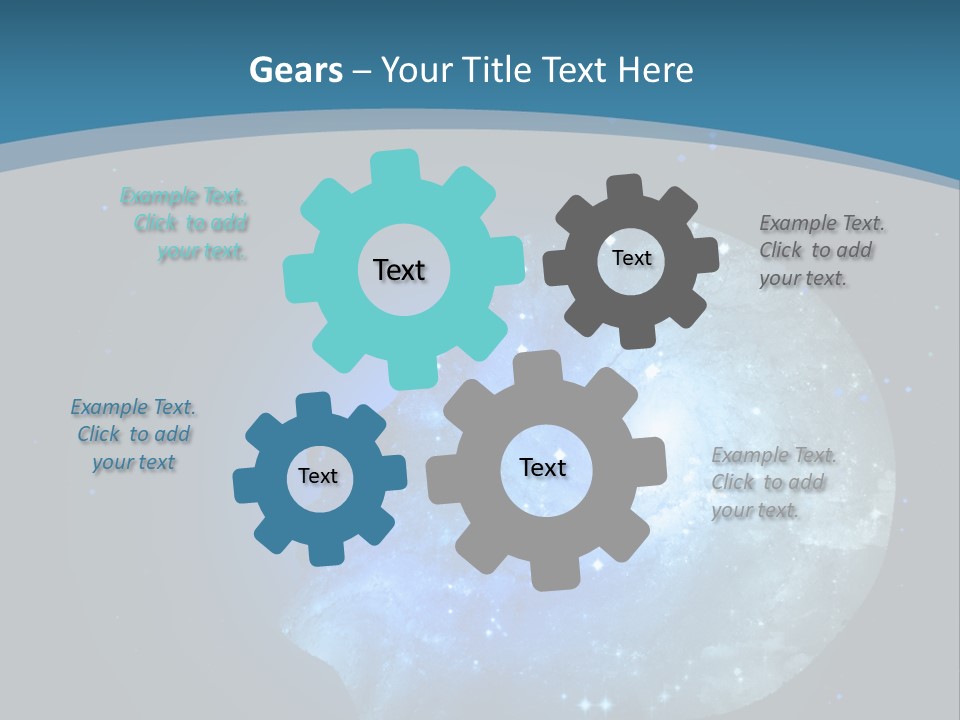 Gears – Your Title Text Here

Example Text. Click to add your text.

Text

Text

Example Text. Click to add your text.

Example Text. Click to add your text

Text

Text

Example Text. Click to add your text.